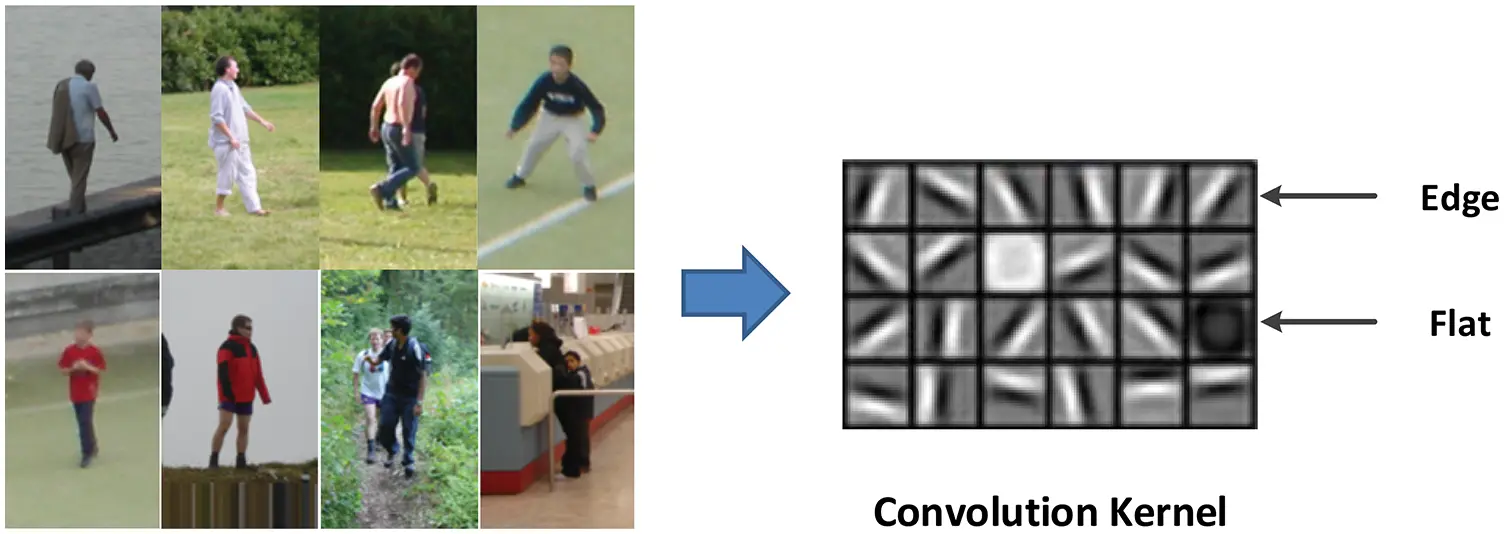 Edge

Flat

Convolution Kernel